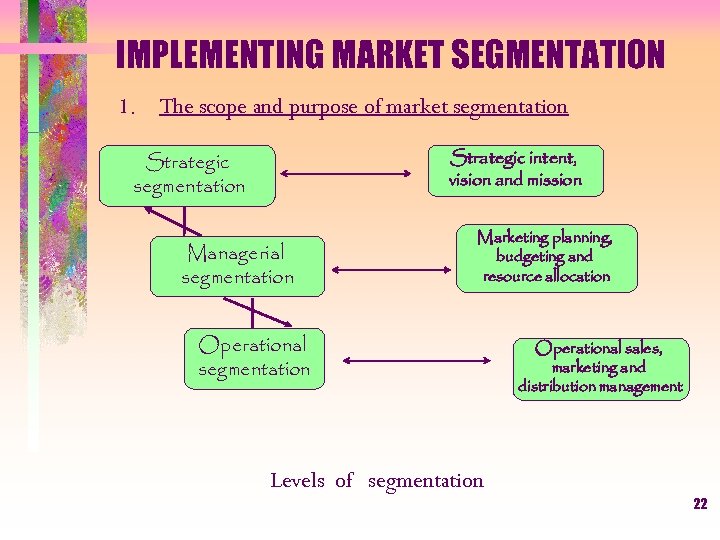 IMPLEMENTING MARKET SEGMENTATION

1. The scope and purpose of market segmentation

Strategic segmentation

Strategic intent, vision and mission

Managerial segmentation

Marketing planning, budgeting and resource allocation

Operational segmentation

Operational sales, marketing and distribution management

Levels of segmentation

22